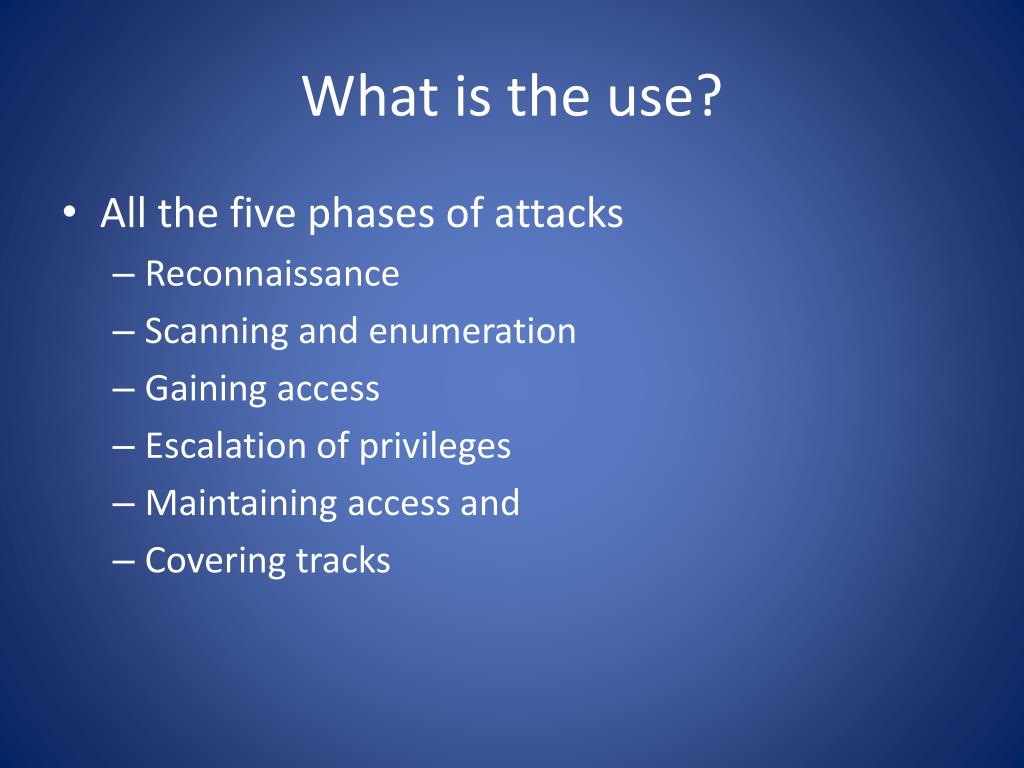 What is the use?

• All the five phases of attacks
– Reconnaissance
– Scanning and enumeration
– Gaining access
– Escalation of privileges
– Maintaining access and
– Covering tracks